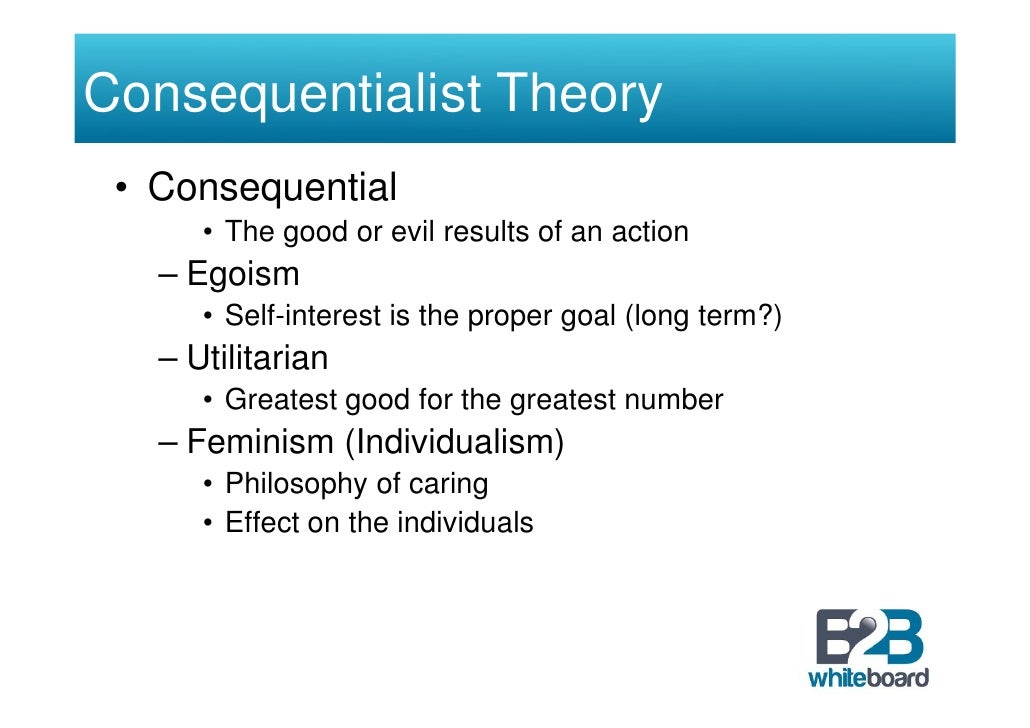 Consequentialist Theory

• Consequential
  • The good or evil results of an action
– Egoism
  • Self-interest is the proper goal (long term?)
– Utilitarian
  • Greatest good for the greatest number
– Feminism (Individualism)
  • Philosophy of caring
  • Effect on the individuals

B2B
whiteboard